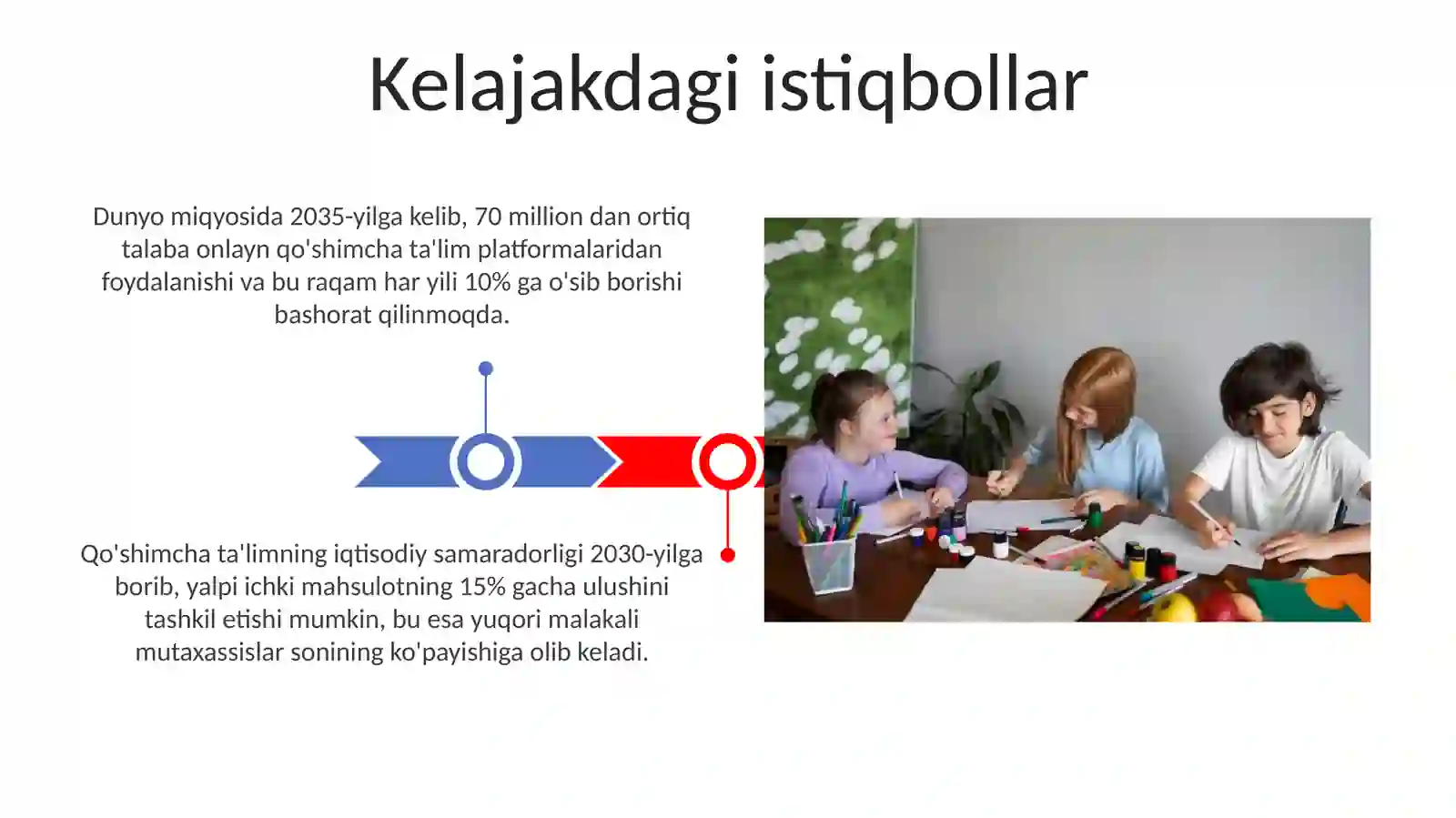 Kelajakdagi istiqbollar

Dunyo miqyosida 2035-yilga kelib, 70 million dan ortiq talaba onlayn qo'shimcha ta'lim platformalaridan foydalanishi va bu raqam har yili 10% ga o'sib borishi bashorat qilinmoqda.

Qo'shimcha ta'limning iqtisodiy samaradorligi 2030-yilga borib, yalpi ichki mahsulotning 15% gacha ulushini tashkil etishi mumkin, bu esa yuqori malakali mutaxassislar sonining ko'payishiga olib keladi.